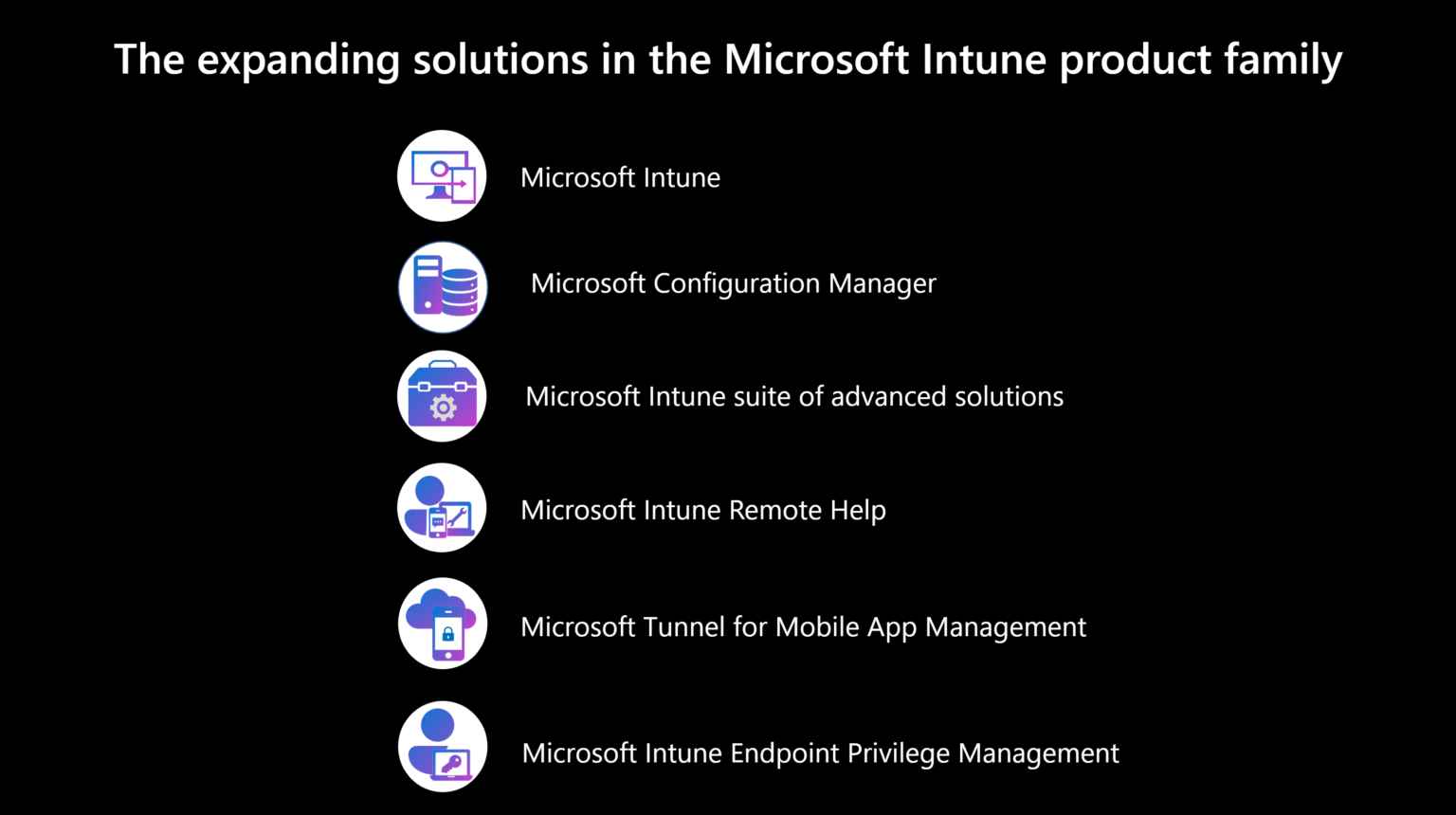 The expanding solutions in the Microsoft Intune product family

Microsoft Intune

Microsoft Configuration Manager

Microsoft Intune suite of advanced solutions

Microsoft Intune Remote Help

Microsoft Tunnel for Mobile App Management

Microsoft Intune Endpoint Privilege Management